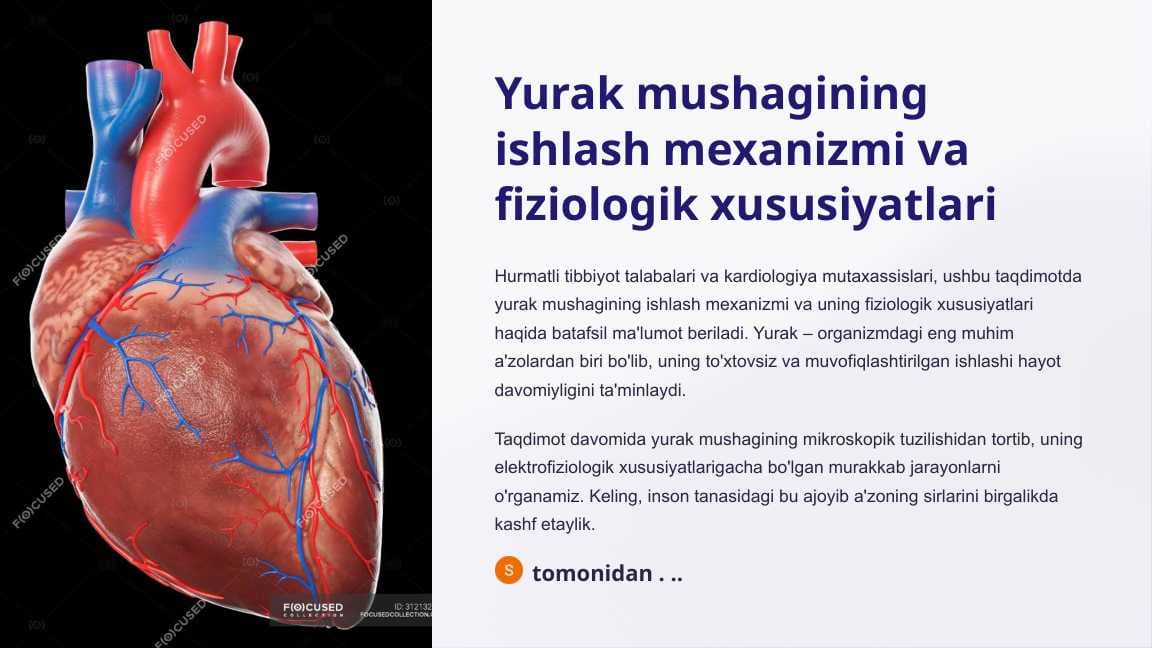 FOCUSED

FOCUSED

FOCUSED

FOCUSED

FOCUSED

FOCUSED

FOCUSED COLLECTION

ID: 312132

FOCUSEDCOLLECTION.

Yurak mushagining ishlash mexanizmi va fiziologik xususiyatlari

Hurmatli tibbiyot talabalari va kardiologiya mutaxassislari, ushbu taqdimotda yurak mushagining ishlash mexanizmi va uning fiziologik xususiyatlari haqida batafsil ma'lumot beriladi. Yurak – organizmdagi eng muhim a'zolardan biri bo'lib, uning to'xtovsiz va muvofiqlashtirilgan ishlashi hayot davomiyligini ta'minlaydi.

Taqdimot davomida yurak mushagining mikroskopik tuzilishidan tortib, uning elektrofiziologik xususiyatlarigacha bo'lgan murakkab jarayonlarni o'rganamiz. Keling, inson tanasidagi bu ajoyib a'zoning sirlarini birgalikda kashf etaylik.

S tomonidan . ..